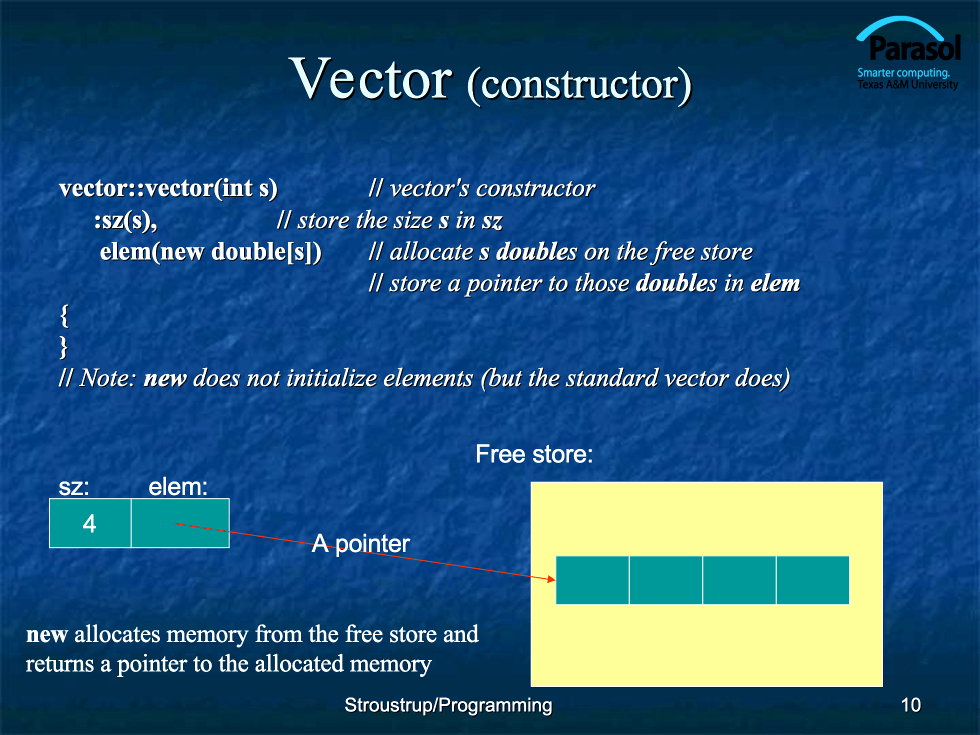 Parasol
Smarter computing.
Texas A&M University

Vector (constructor)

vector::vector(int s) // vector's constructor
:sz(s), // store the size s in sz
elem(new double[s]) // allocate s doubles on the free store
// store a pointer to those doubles in elem
{
}
// Note: new does not initialize elements (but the standard vector does)

Free store:

sz: elem:

4

A pointer

new allocates memory from the free store and returns a pointer to the allocated memory

Stroustrup/Programming

10